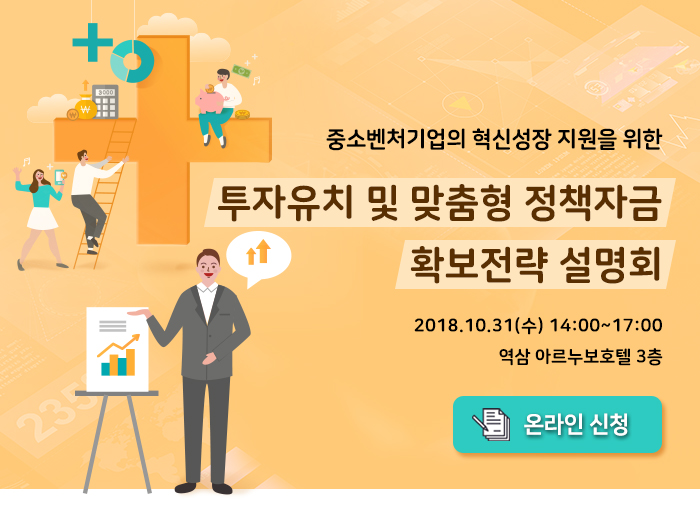 중소벤처기업의 혁신성장 지원을 위한

투자유치 및 맞춤형 정책자금

확보전략 설명회

2018.10.31(수) 14:00~17:00

역삼 아르누보호텔 3층

온라인 신청